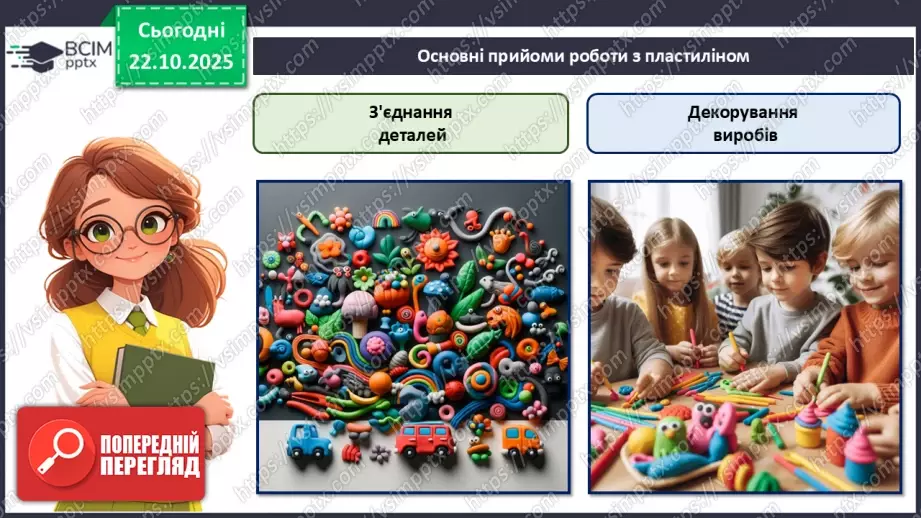 ВСІМ pptx

Сьогодні 22.10.2025

Основні прийоми роботи з пластиліном

З'єднання деталей

Декорування виробів

ПОПЕРЕДНІЙ ПЕРЕГЛЯД

https://vsimpptx.com